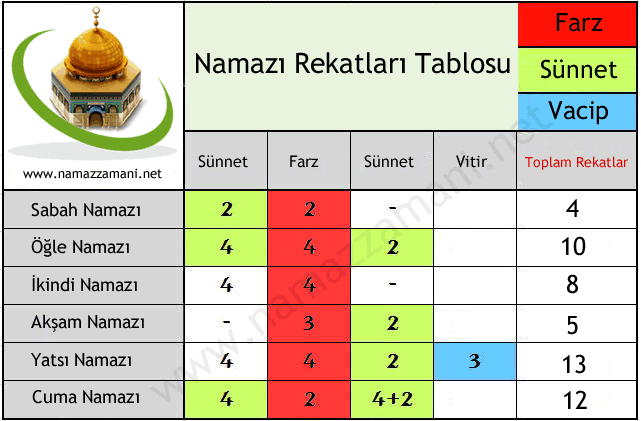 www.namazzamani.net

Namazı Rekatları Tablosu

Farz
Sünnet
Vacip

| | Sünnet | Farz | Sünnet | Vitir | Toplam Rekatlar |
|---|---|---|---|---|---|
| Sabah Namazı | 2 | 2 | - | | 4 |
| Öğle Namazı | 4 | 4 | 2 | | 10 |
| İkindi Namazı | 4 | 4 | - | | 8 |
| Akşam Namazı | - | 3 | 2 | | 5 |
| Yatsı Namazı | 4 | 4 | 2 | 3 | 13 |
| Cuma Namazı | 4 | 2 | 4+2 | | 12 |

www.namazzamani.net